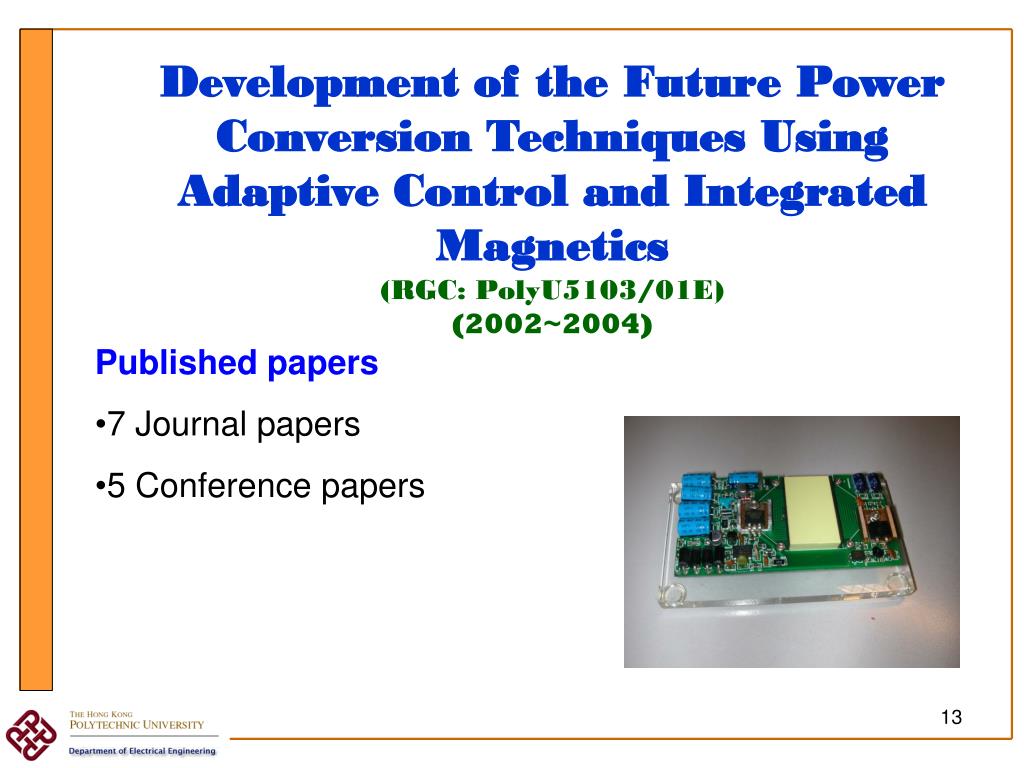 Development of the Future Power Conversion Techniques Using Adaptive Control and Integrated Magnetics
(RGC: PolyU5103/01E)
(2002~2004)

Published papers

•7 Journal papers

•5 Conference papers

THE HONG KONG POLYTECHNIC UNIVERSITY

Department of Electrical Engineering

13